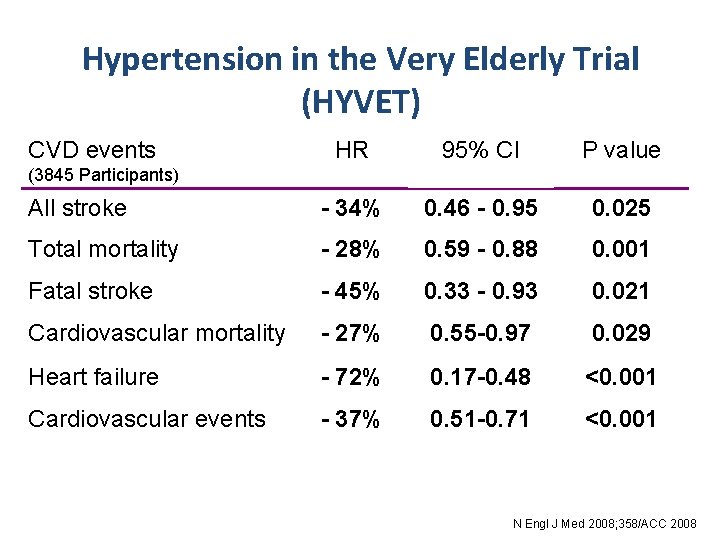 Hypertension in the Very Elderly Trial (HYVET)

| CVD events (3845 Participants) | HR | 95% CI | P value |
|---|---|---|---|
| All stroke | - 34% | 0.46 - 0.95 | 0.025 |
| Total mortality | - 28% | 0.59 - 0.88 | 0.001 |
| Fatal stroke | - 45% | 0.33 - 0.93 | 0.021 |
| Cardiovascular mortality | - 27% | 0.55-0.97 | 0.029 |
| Heart failure | - 72% | 0.17-0.48 | <0.001 |
| Cardiovascular events | - 37% | 0.51-0.71 | <0.001 |

N Engl J Med 2008;358/ACC 2008